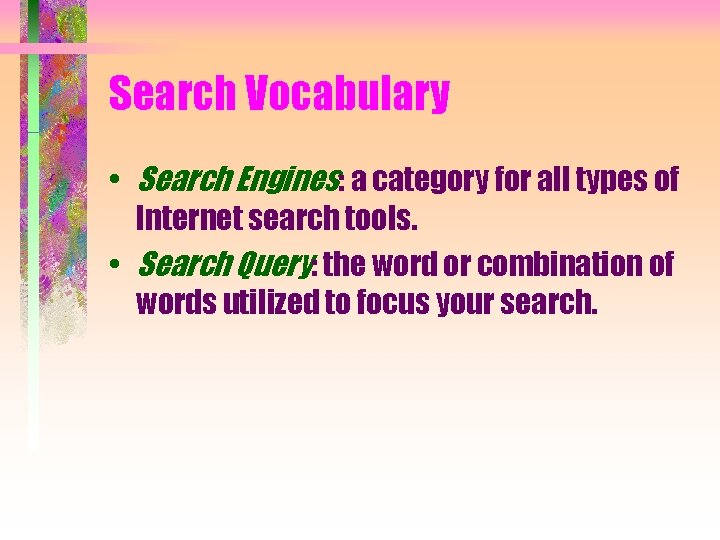 Search Vocabulary

• Search Engines: a category for all types of Internet search tools.

• Search Query: the word or combination of words utilized to focus your search.